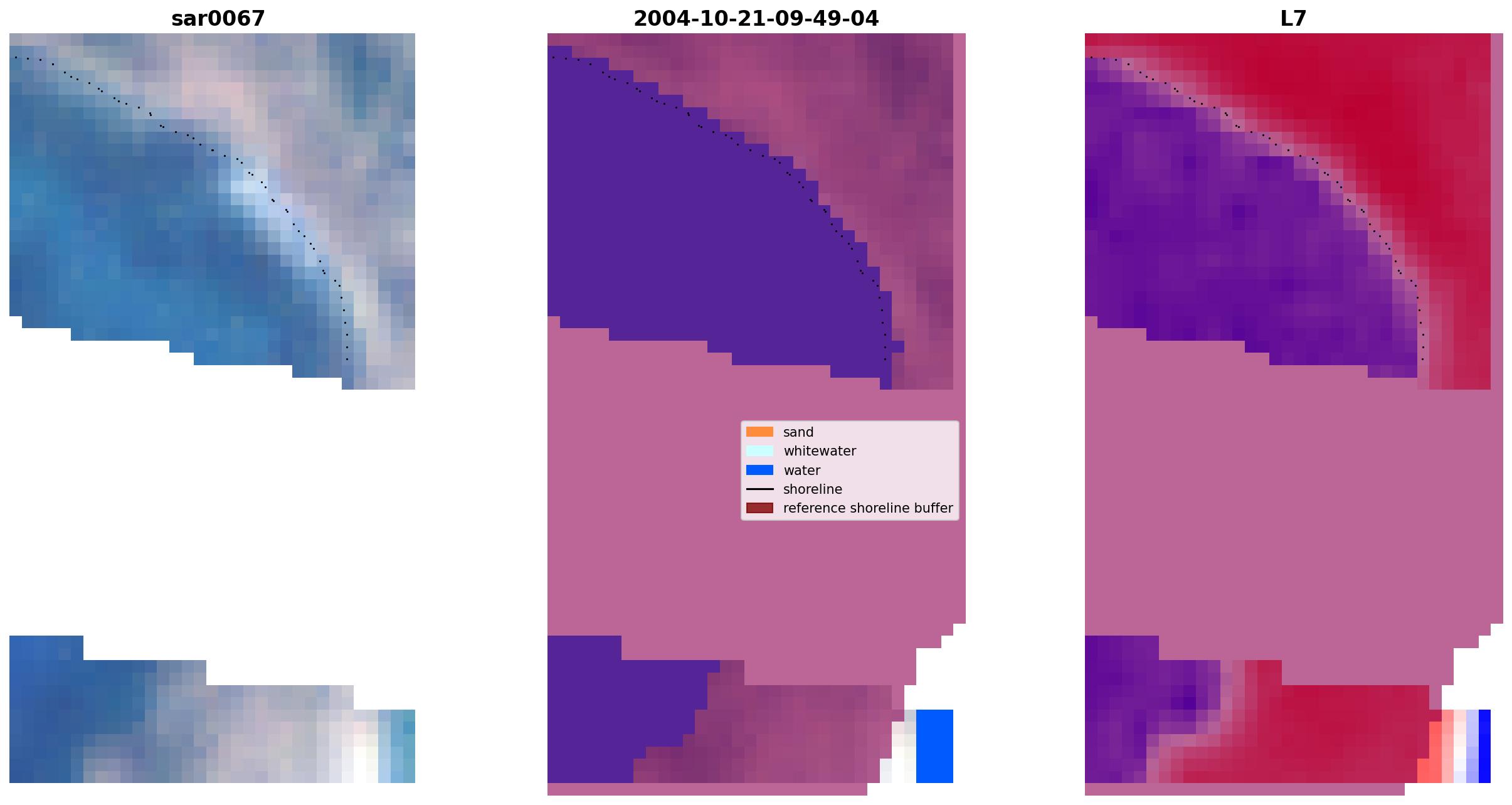 sar0067

2004-10-21-09-49-04

L7

sand
whitewater
water
shoreline
reference shoreline buffer